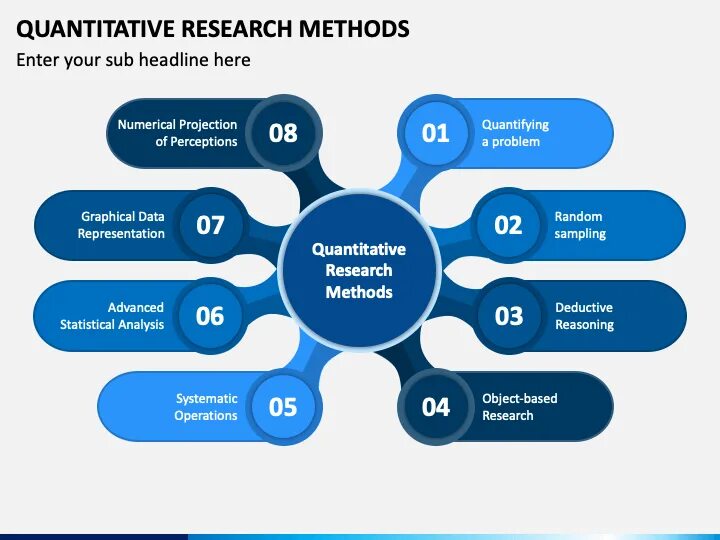 QUANTITATIVE RESEARCH METHODS
Enter your sub headline here

Quantitative Research Methods

01 Quantifying a problem

02 Random sampling

03 Deductive Reasoning

04 Object-based Research

05 Systematic Operations

06 Advanced Statistical Analysis

07 Graphical Data Representation

08 Numerical Projection of Perceptions